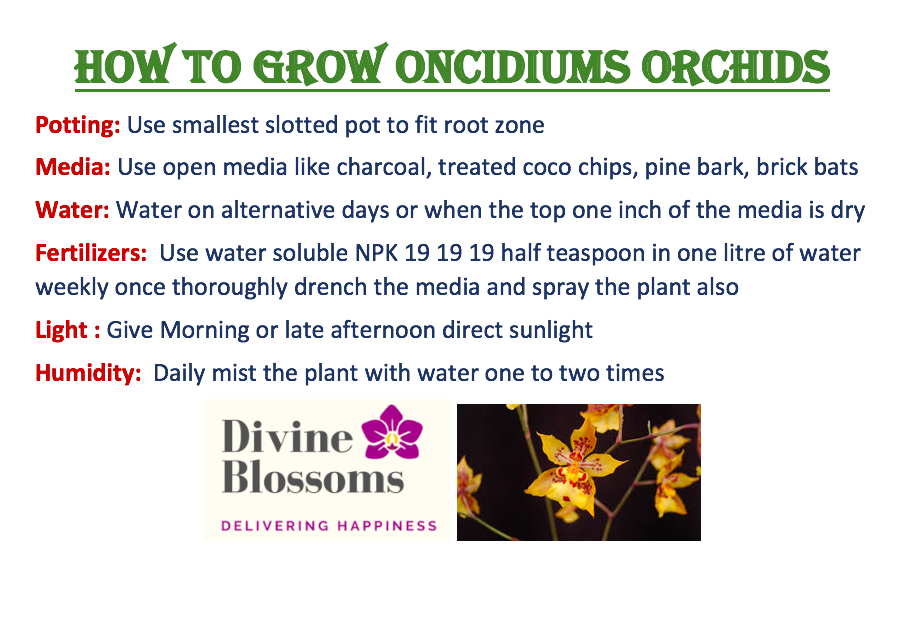 HOW TO GROW ONCIDIUMS ORCHIDS

Potting: Use smallest slotted pot to fit root zone

Media: Use open media like charcoal, treated coco chips, pine bark, brick bats

Water: Water on alternative days or when the top one inch of the media is dry

Fertilizers: Use water soluble NPK 19 19 19 half teaspoon in one litre of water weekly once thoroughly drench the media and spray the plant also

Light : Give Morning or late afternoon direct sunlight

Humidity: Daily mist the plant with water one to two times

Divine Blossoms

DELIVERING HAPPINESS